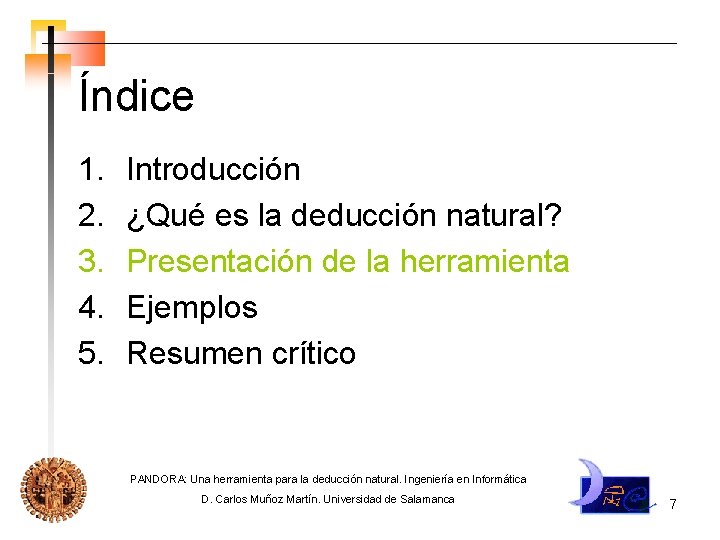 Índice

1. Introducción
2. ¿Qué es la deducción natural?
3. Presentación de la herramienta
4. Ejemplos
5. Resumen crítico

PANDORA: Una herramienta para la deducción natural. Ingeniería en Informática
D. Carlos Muñoz Martín. Universidad de Salamanca

7